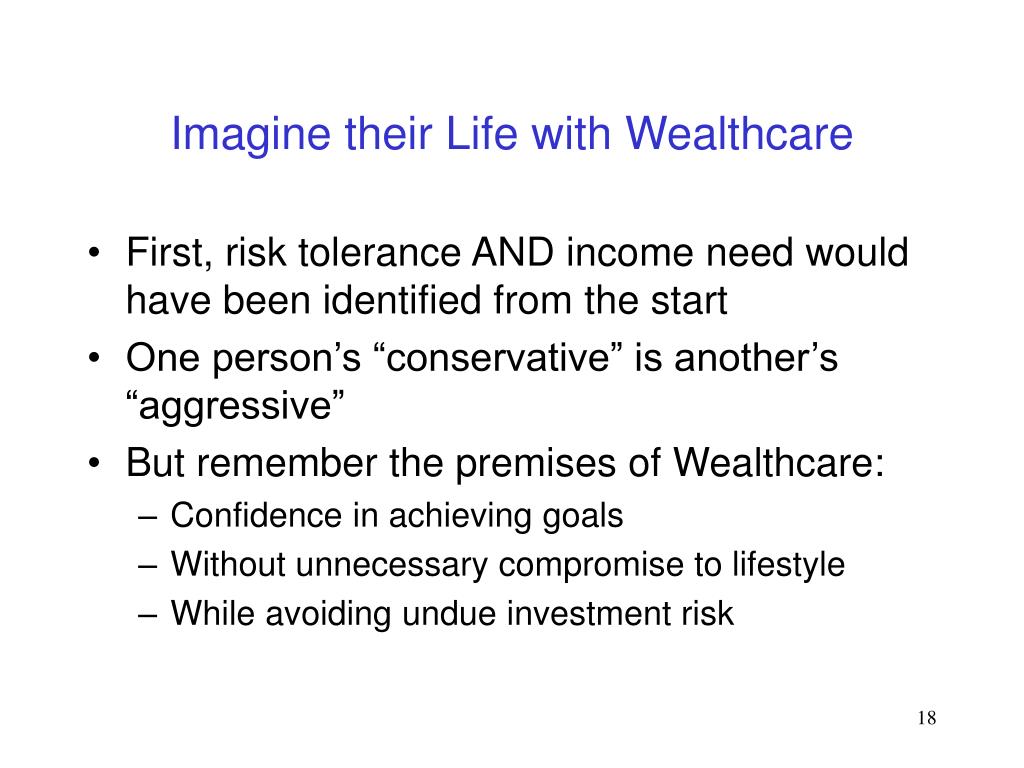 Imagine their Life with Wealthcare

• First, risk tolerance AND income need would have been identified from the start
• One person’s “conservative” is another’s “aggressive”
• But remember the premises of Wealthcare:
– Confidence in achieving goals
– Without unnecessary compromise to lifestyle
– While avoiding undue investment risk

18